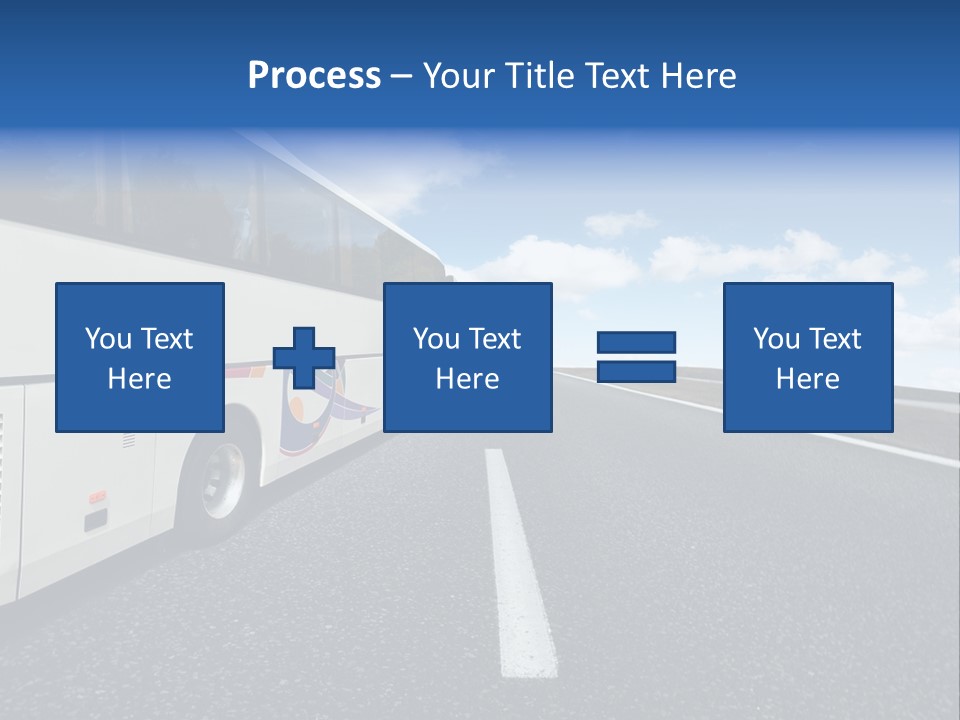 Process – Your Title Text Here

You Text Here

You Text Here

You Text Here